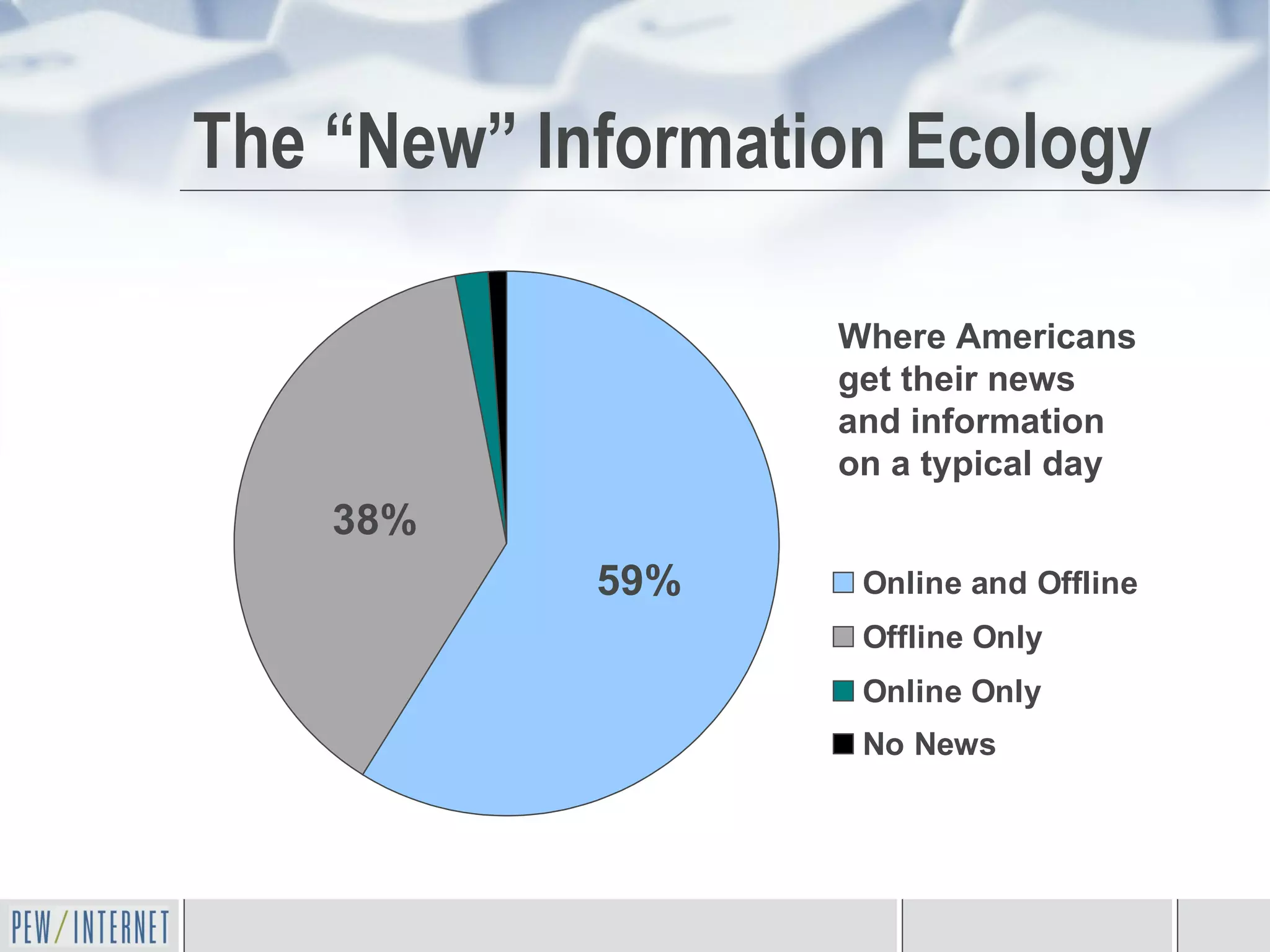 The “New” Information Ecology

38%

59%

Where Americans get their news and information on a typical day

Online and Offline
Offline Only
Online Only
No News

PEW/INTERNET